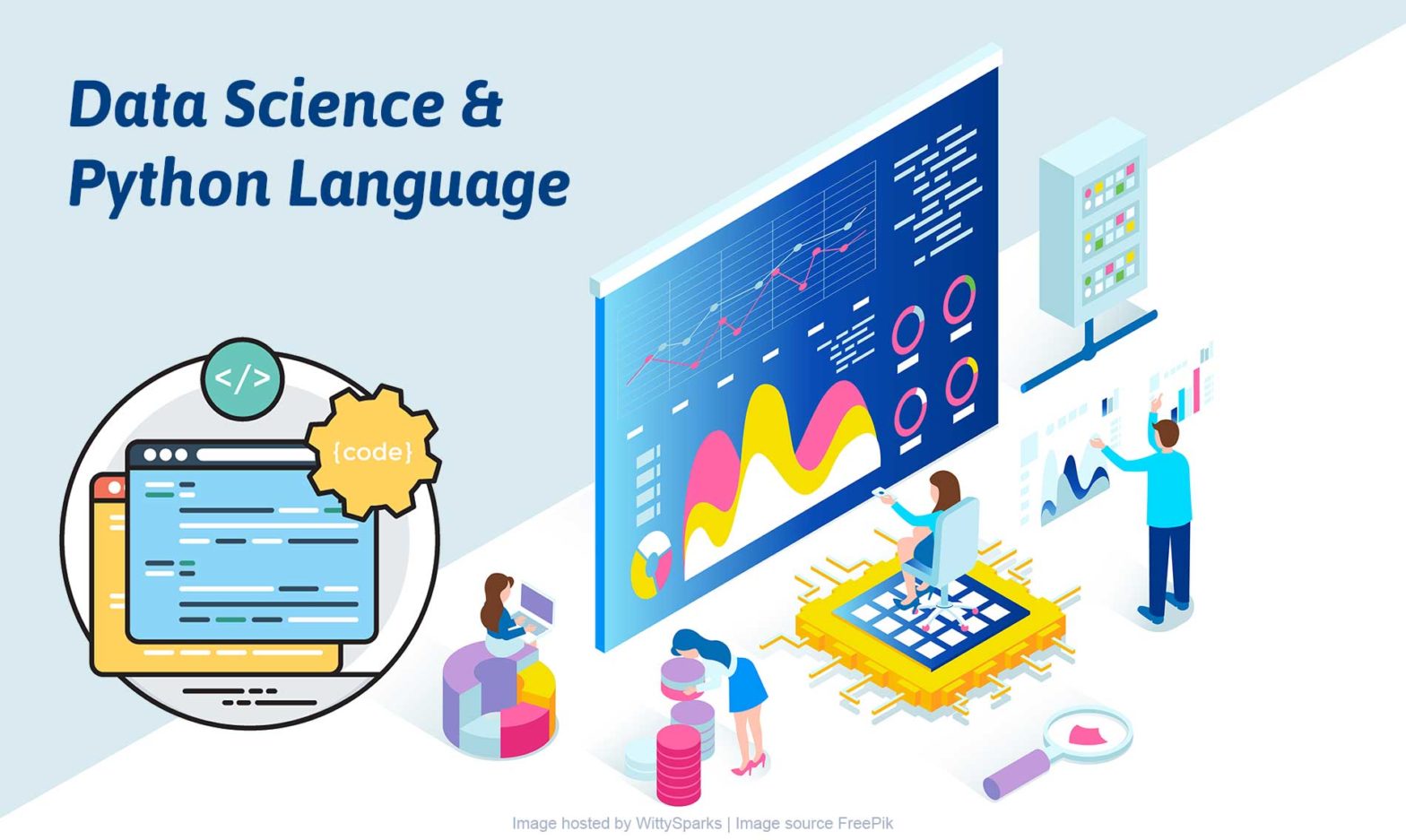 Data Science &
Python Language

</>

{code}

Image hosted by WittySparks | Image source FreePik